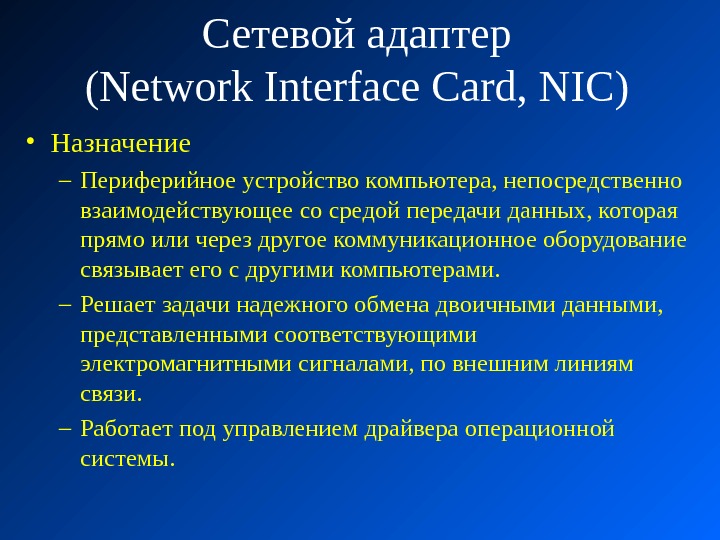 Сетевой адаптер
(Network Interface Card, NIC)

• Назначение
– Периферийное устройство компьютера, непосредственно взаимодействующее со средой передачи данных, которая прямо или через другое коммуникационное оборудование связывает его с другими компьютерами.
– Решает задачи надежного обмена двоичными данными, представленными соответствующими электромагнитными сигналами, по внешним линиям связи.
– Работает под управлением драйвера операционной системы.